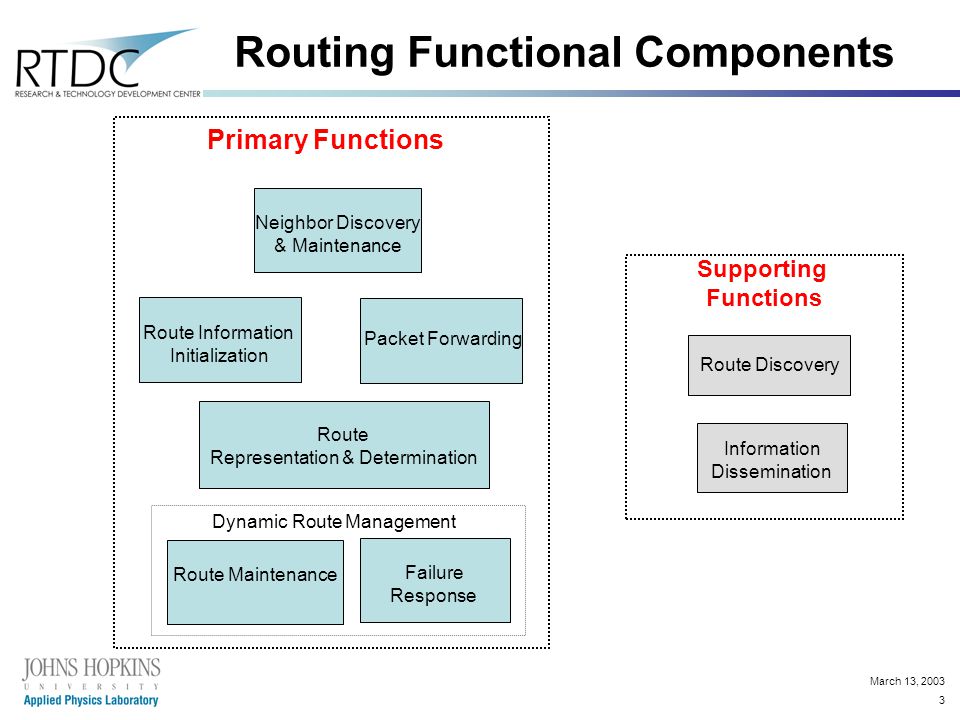 RTDC
RESEARCH & TECHNOLOGY DEVELOPMENT CENTER

Routing Functional Components

Primary Functions

Neighbor Discovery & Maintenance

Route Information Initialization

Packet Forwarding

Route Representation & Determination

Dynamic Route Management

Route Maintenance

Failure Response

Supporting Functions

Route Discovery

Information Dissemination

JOHNS HOPKINS
UNIVERSITY
Applied Physics Laboratory

March 13, 2003
3